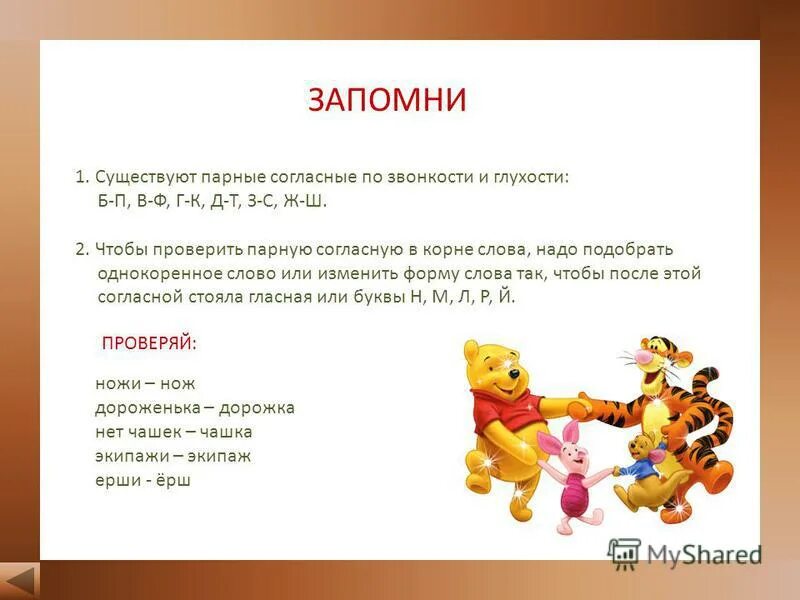 ЗАПОМНИ

1. Существуют парные согласные по звонкости и глухости: Б-П, В-Ф, Г-К, Д-Т, З-С, Ж-Ш.

2. Чтобы проверить парную согласную в корне слова, надо подобрать однокоренное слово или изменить форму слова так, чтобы после этой согласной стояла гласная или буквы Н, М, Л, Р, Й.

ПРОВЕРЯЙ:

ножи – нож
дороженька – дорожка
нет чашек – чашка
экипажи – экипаж
ерши - ёрш

MyShared